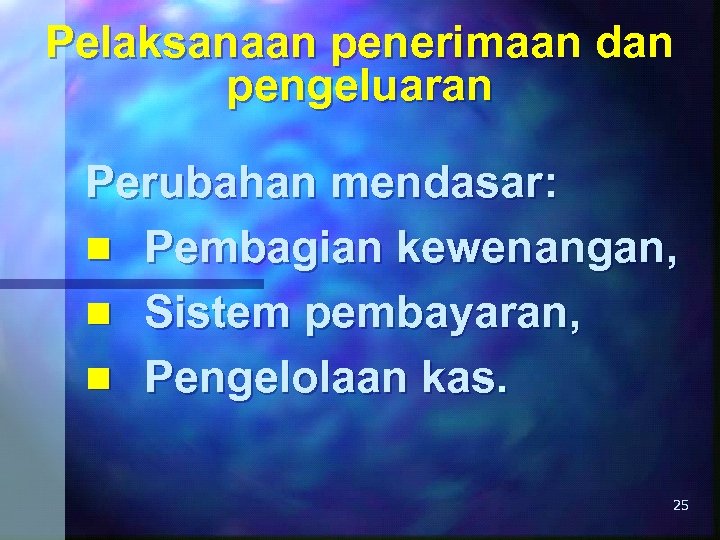 Pelaksanaan penerimaan dan pengeluaran

Perubahan mendasar:
- Pembagian kewenangan,
- Sistem pembayaran,
- Pengelolaan kas.

25